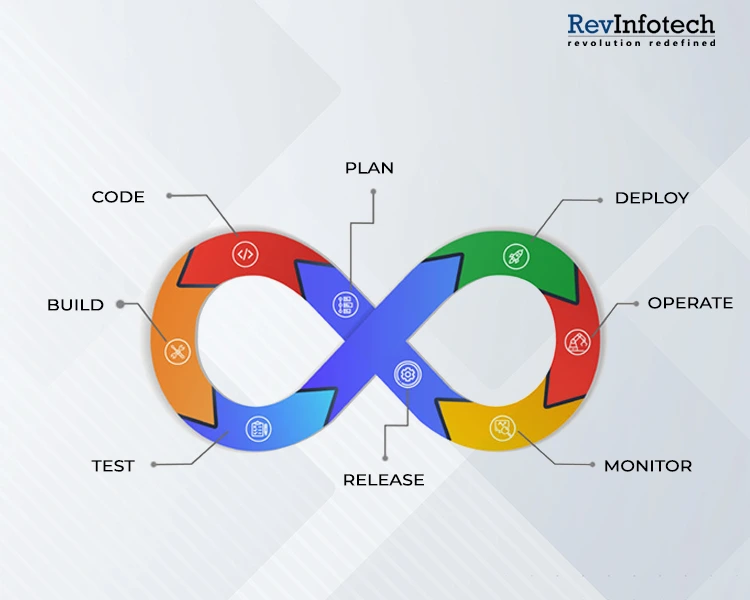 RevInfotech
revolution redefined

PLAN

CODE

DEPLOY

BUILD

OPERATE

TEST

RELEASE

MONITOR